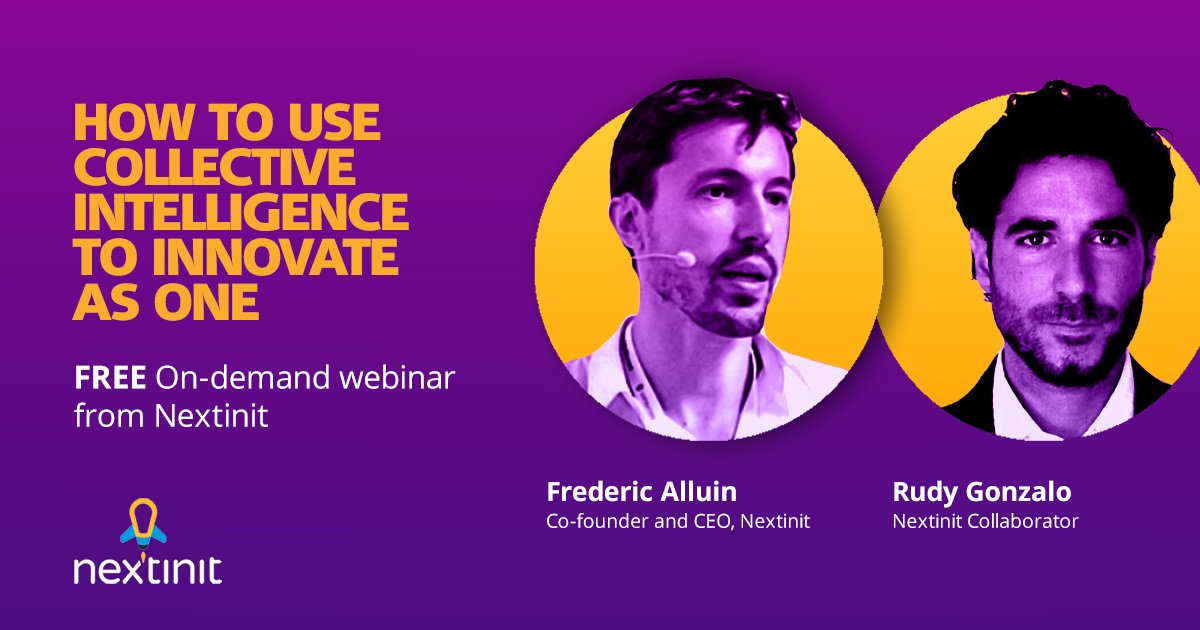 HOW TO USE COLLECTIVE INTELLIGENCE TO INNOVATE AS ONE

FREE On-demand webinar from Nextinit

nextinit

Frederic Alluin
Co-founder and CEO, Nextinit

Rudy Gonzalo
Nextinit Collaborator